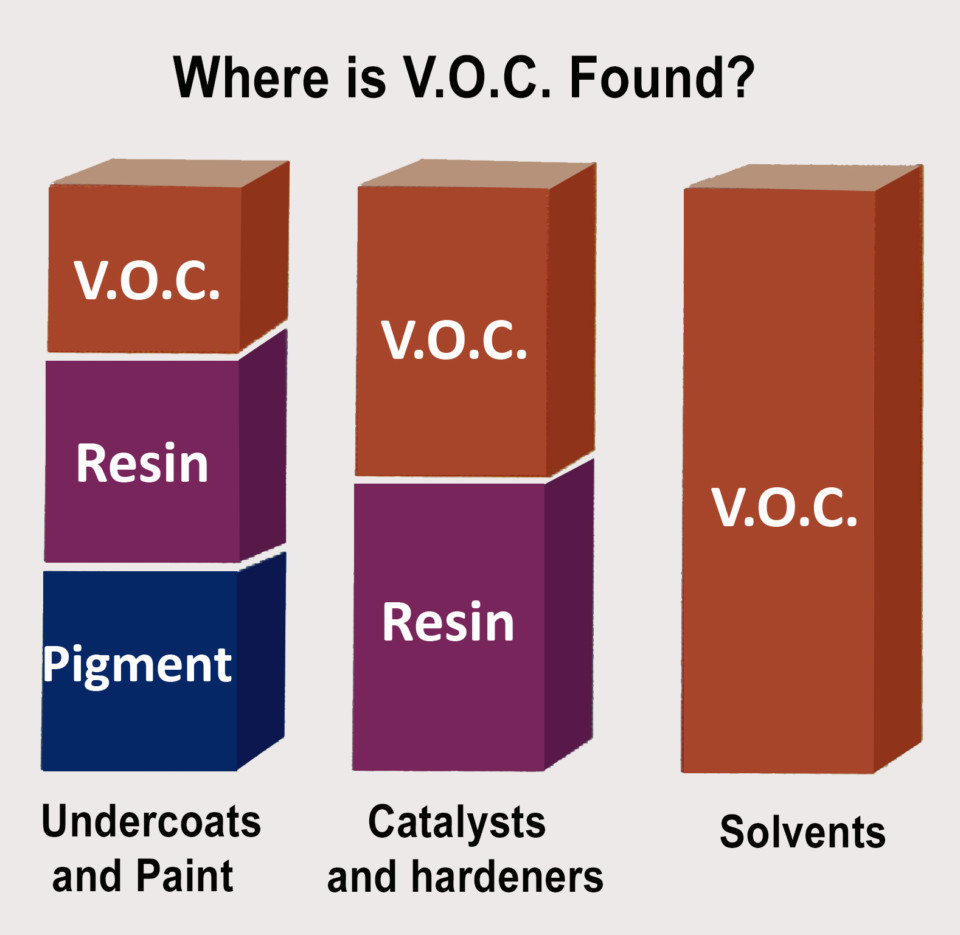 Where is V.O.C. Found?

V.O.C.
Resin
Pigment

Undercoats and Paint

V.O.C.
Resin

Catalysts and hardeners

V.O.C.

Solvents